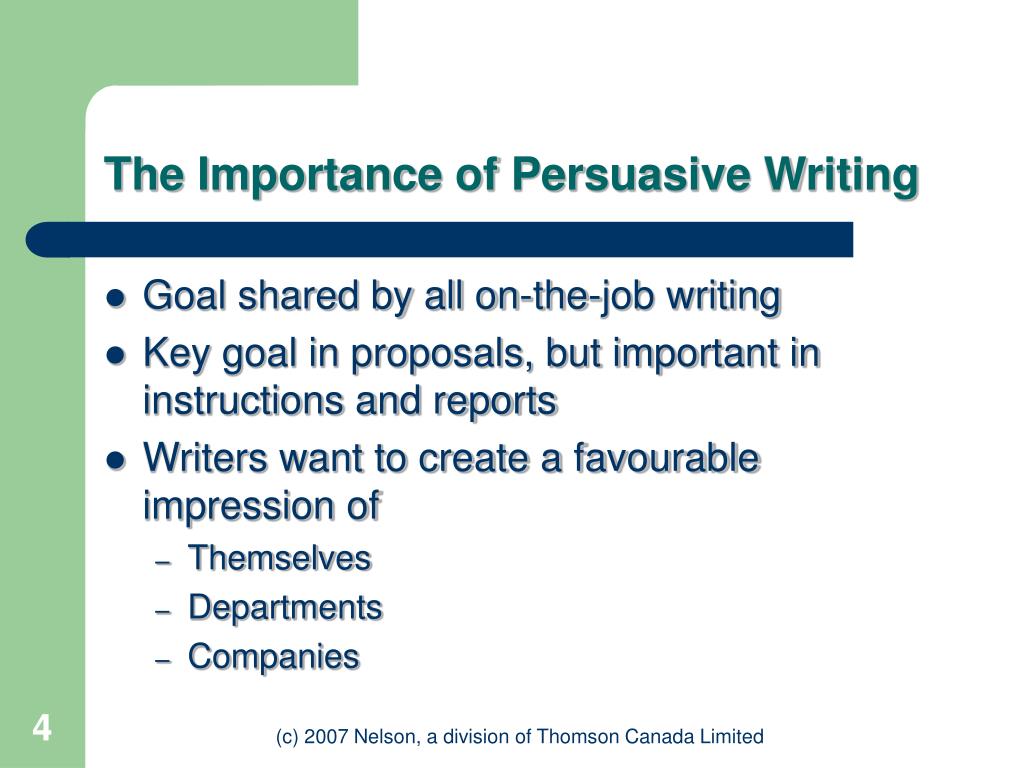 The Importance of Persuasive Writing

- Goal shared by all on-the-job writing
- Key goal in proposals, but important in instructions and reports
- Writers want to create a favourable impression of
  – Themselves
  – Departments
  – Companies

4

(c) 2007 Nelson, a division of Thomson Canada Limited